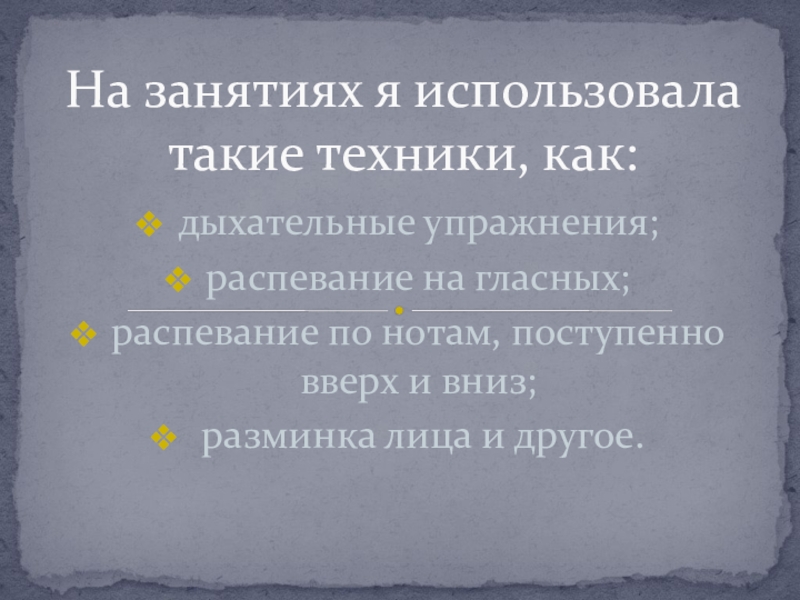 На занятиях я использовала такие техники, как:

❖ дыхательные упражнения;
❖ распевание на гласных;
❖ распевание по нотам, поступенно вверх и вниз;
❖ разминка лица и другое.